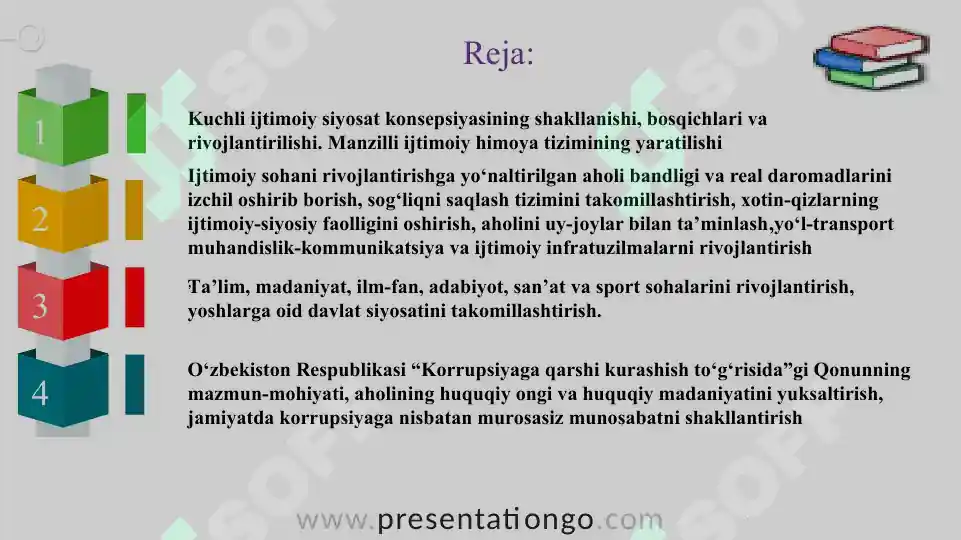 Reja:

1

Kuchli ijtimoiy siyosat konsepsiyasining shakllanishi, bosqichlari va rivojlantirilishi. Manzilli ijtimoiy himoya tizimining yaratilishi

2

Ijtimoiy sohani rivojlantirishga yo‘naltirilgan aholi bandligi va real daromadlarini izchil oshirib borish, sog‘liqni saqlash tizimini takomillashtirish, xotin-qizlarning ijtimoiy-siyosiy faolligini oshirish, aholini uy-joylar bilan ta’minlash,yo‘l-transport muhandislik-kommunikatsiya va ijtimoiy infratuzilmalarni rivojlantirish

3

Ta’lim, madaniyat, ilm-fan, adabiyot, san’at va sport sohalarini rivojlantirish, yoshlarga oid davlat siyosatini takomillashtirish.

4

O‘zbekiston Respublikasi “Korrupsiyaga qarshi kurashish to‘g‘risida”gi Qonunning mazmun-mohiyati, aholining huquqiy ongi va huquqiy madaniyatini yuksaltirish, jamiyatda korrupsiyaga nisbatan murosasiz munosabatni shakllantirish

www.presentationgo.com